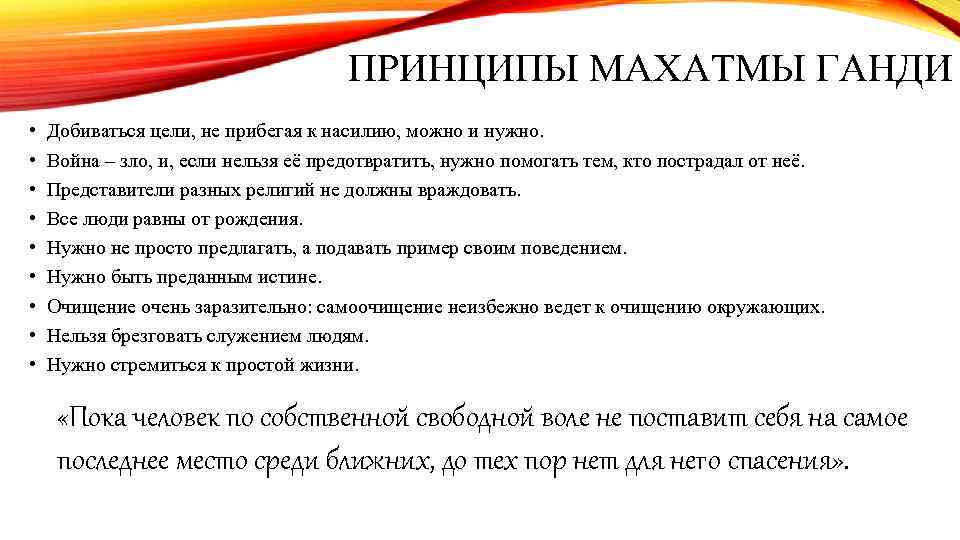 ПРИНЦИПЫ МАХАТМЫ ГАНДИ

• Добиваться цели, не прибегая к насилию, можно и нужно.
• Война – зло, и, если нельзя её предотвратить, нужно помогать тем, кто пострадал от неё.
• Представители разных религий не должны враждовать.
• Все люди равны от рождения.
• Нужно не просто предлагать, а подавать пример своим поведением.
• Нужно быть преданным истине.
• Очищение очень заразительно: самоочищение неизбежно ведет к очищению окружающих.
• Нельзя брезговать служением людям.
• Нужно стремиться к простой жизни.

«Пока человек по собственной свободной воле не поставит себя на самое последнее место среди ближних, до тех пор нет для него спасения».